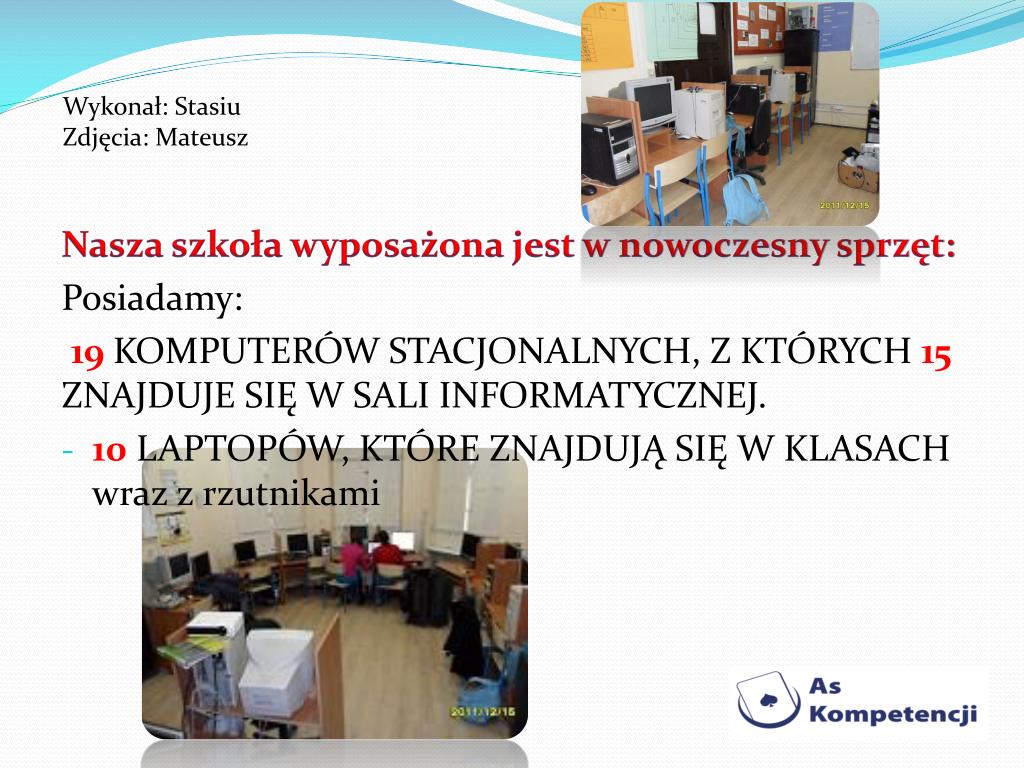 Wykonał: Stasiu
Zdjęcia: Mateusz

2011/12/15

Nasza szkoła wyposażona jest w nowoczesny sprzęt:

Posiadamy:

19 KOMPUTERÓW STACJONALNYCH, Z KTÓRYCH 15 ZNAJDUJE SIĘ W SALI INFORMATYCZNEJ.

- 10 LAPTOPÓW, KTÓRE ZNAJDUJĄ SIĘ W KLASACH wraz z rzutnikami

2011/12/15

As Kompetencji